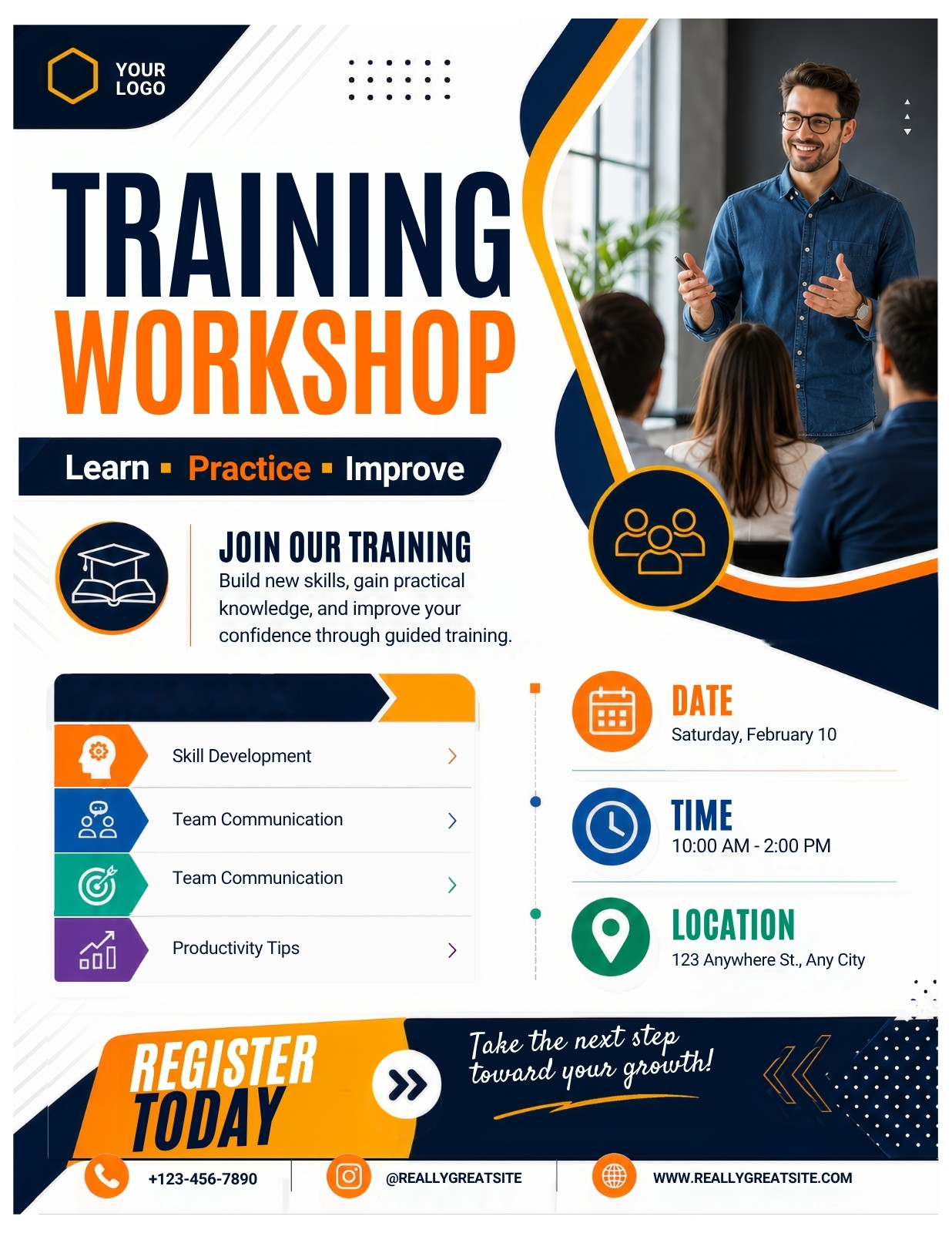 YOUR LOGO

TRAINING
WORKSHOP

Learn ▪ Practice ▪ Improve

JOIN OUR TRAINING
Build new skills, gain practical knowledge, and improve your confidence through guided training.

Skill Development
Team Communication
Team Communication
Productivity Tips

DATE
Saturday, February 10

TIME
10:00 AM - 2:00 PM

LOCATION
123 Anywhere St., Any City

REGISTER TODAY

Take the next step toward your growth!

+123-456-7890
@REALLYGREATSITE
WWW.REALLYGREATSITE.COM